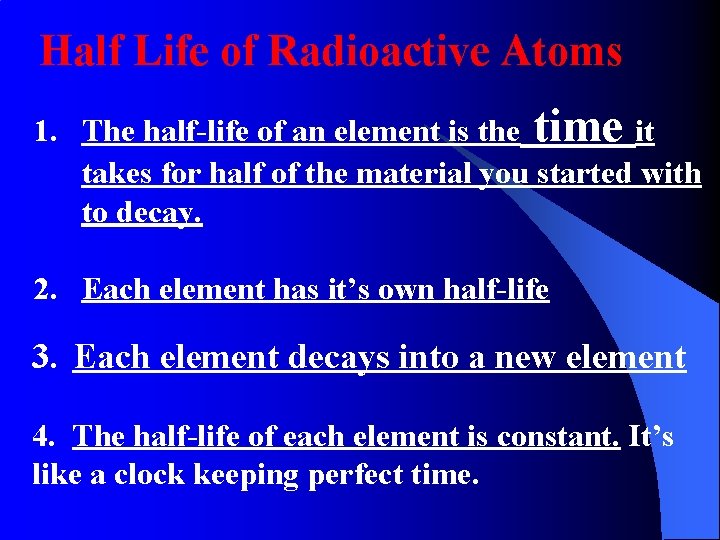 Half Life of Radioactive Atoms

1. The half-life of an element is the time it takes for half of the material you started with to decay.

2. Each element has it’s own half-life

3. Each element decays into a new element

4. The half-life of each element is constant. It’s like a clock keeping perfect time.